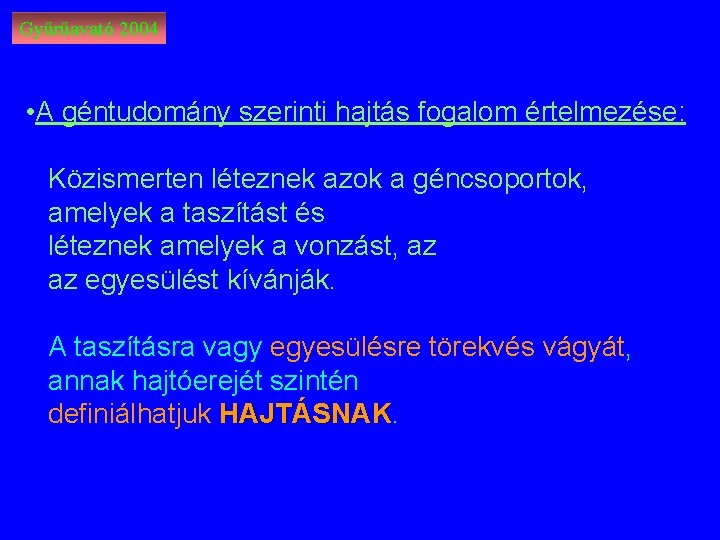 Gyűrűavató 2004

•A géntudomány szerinti hajtás fogalom értelmezése:

Közismerten léteznek azok a géncsoportok, amelyek a taszítást és léteznek amelyek a vonzást, az az egyesülést kívánják.

A taszításra vagy egyesülésre törekvés vágyát, annak hajtóerejét szintén definiálhatjuk HAJTÁSNAK.